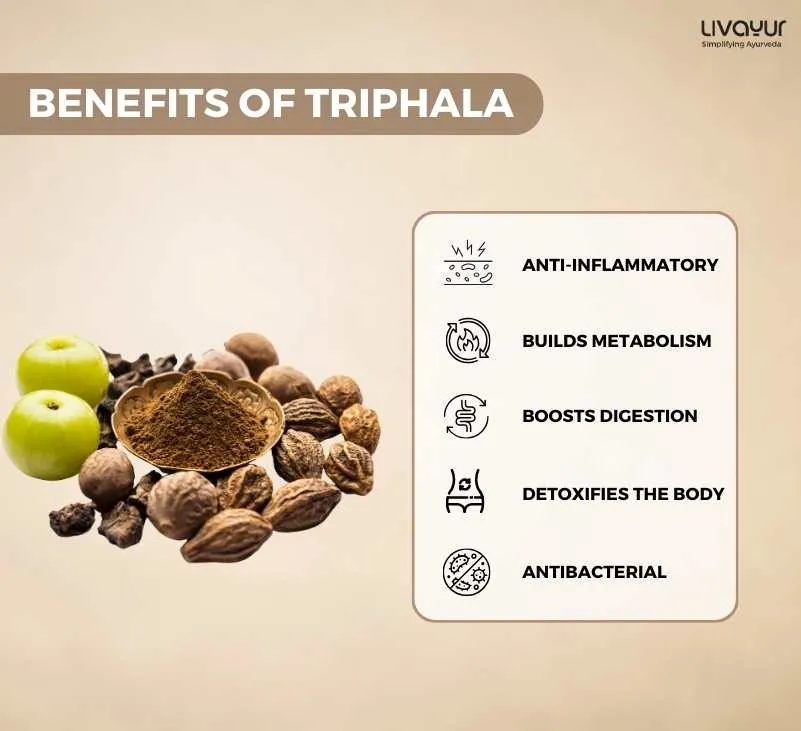 LIVAYUR
Simplifying Ayurveda

BENEFITS OF TRIPHALA

ANTI-INFLAMMATORY

BUILDS METABOLISM

BOOSTS DIGESTION

DETOXIFIES THE BODY

ANTIBACTERIAL